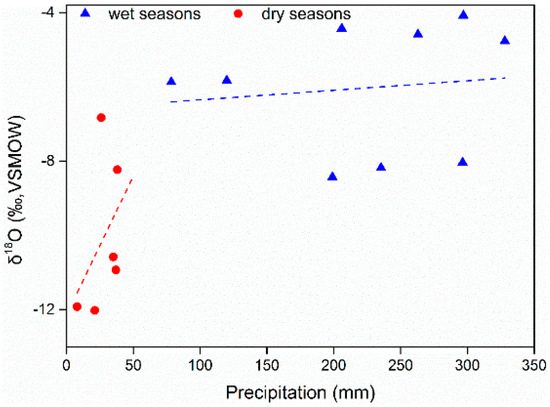 wet seasons
dry seasons

$\delta^{18}O$ (‰, VSMOW)

-4
-8
-12

0 50 100 150 200 250 300 350

Precipitation (mm)